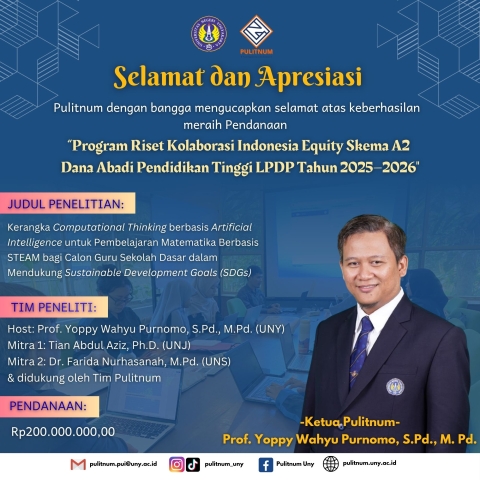 PULITNUM

Selamat dan Apresiasi

Pulitnum dengan bangga mengucapkan selamat atas keberhasilan meraih Pendanaan

"Program Riset Kolaborasi Indonesia Equity Skema A2 Dana Abadi Pendidikan Tinggi LPDP Tahun 2025–2026"

JUDUL PENELITIAN:

Kerangka Computational Thinking berbasis Artificial Intelligence untuk Pembelajaran Matematika Berbasis STEAM bagi Calon Guru Sekolah Dasar dalam Mendukung Sustainable Development Goals (SDGs)

TIM PENELITI:

Host: Prof. Yoppy Wahyu Purnomo, S.Pd., M.Pd. (UNY)
Mitra 1: Tian Abdul Aziz, Ph.D. (UNJ)
Mitra 2: Dr. Farida Nurhasanah, M.Pd. (UNS)
& didukung oleh Tim Pulitnum

PENDANAAN:

Rp200.000.000,00

-Ketua Pulitnum-
Prof. Yoppy Wahyu Purnomo, S.Pd., M. Pd.

pulitnum.pui@uny.ac.id pulitnum_uny Pulitnum Uny pulitnum.uny.ac.id